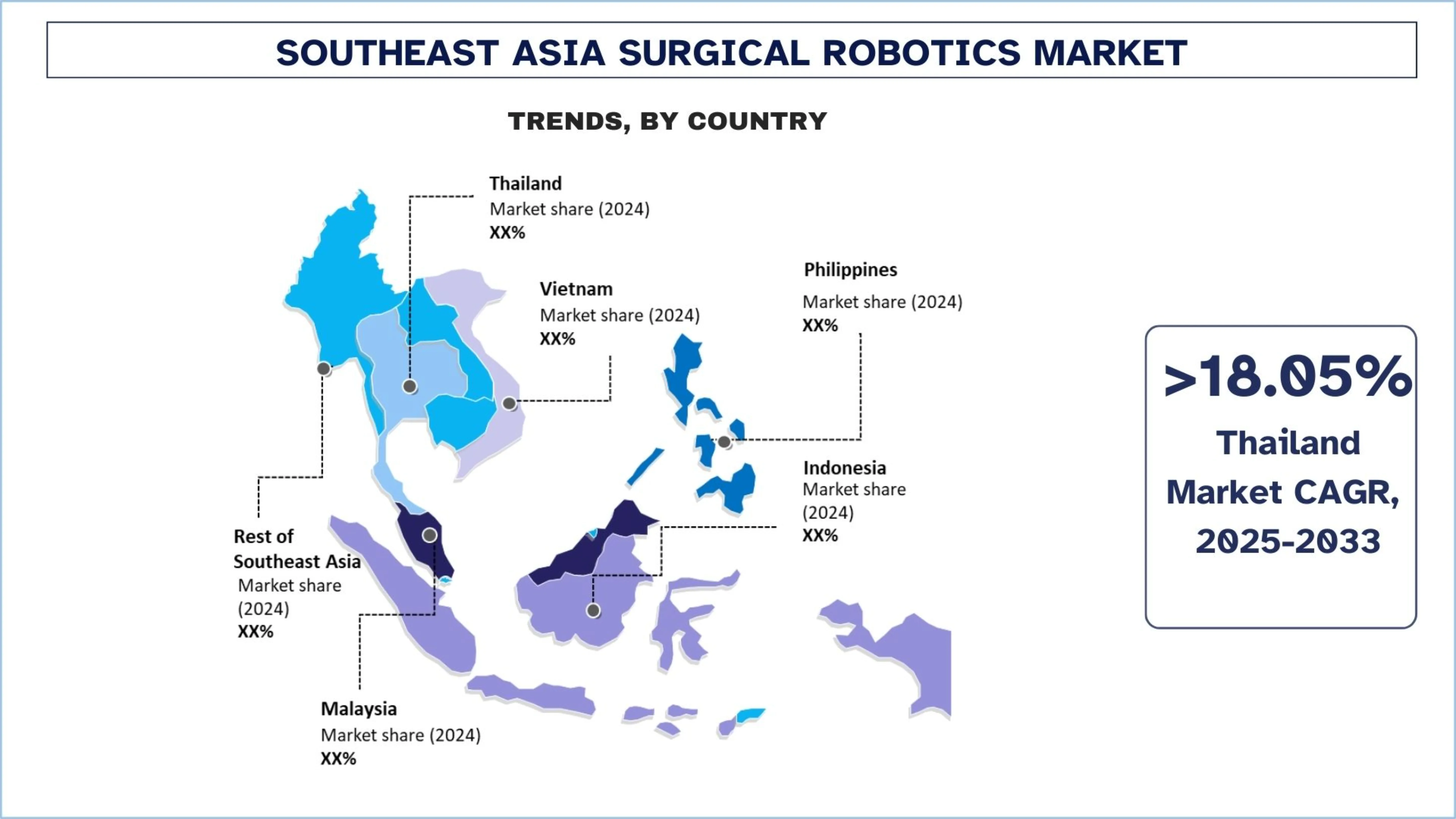 SOUTHEAST ASIA SURGICAL ROBOTICS MARKET

TRENDS, BY COUNTRY

Thailand
Market share (2024)
XX%

Vietnam
Market share (2024)
XX%

Philippines
Market share (2024)
XX%

Indonesia
Market share (2024)
XX%

Rest of Southeast Asia
Market share (2024)
XX%

Malaysia
Market share (2024)
XX%

>18.05%
Thailand
Market CAGR, 2025-2033